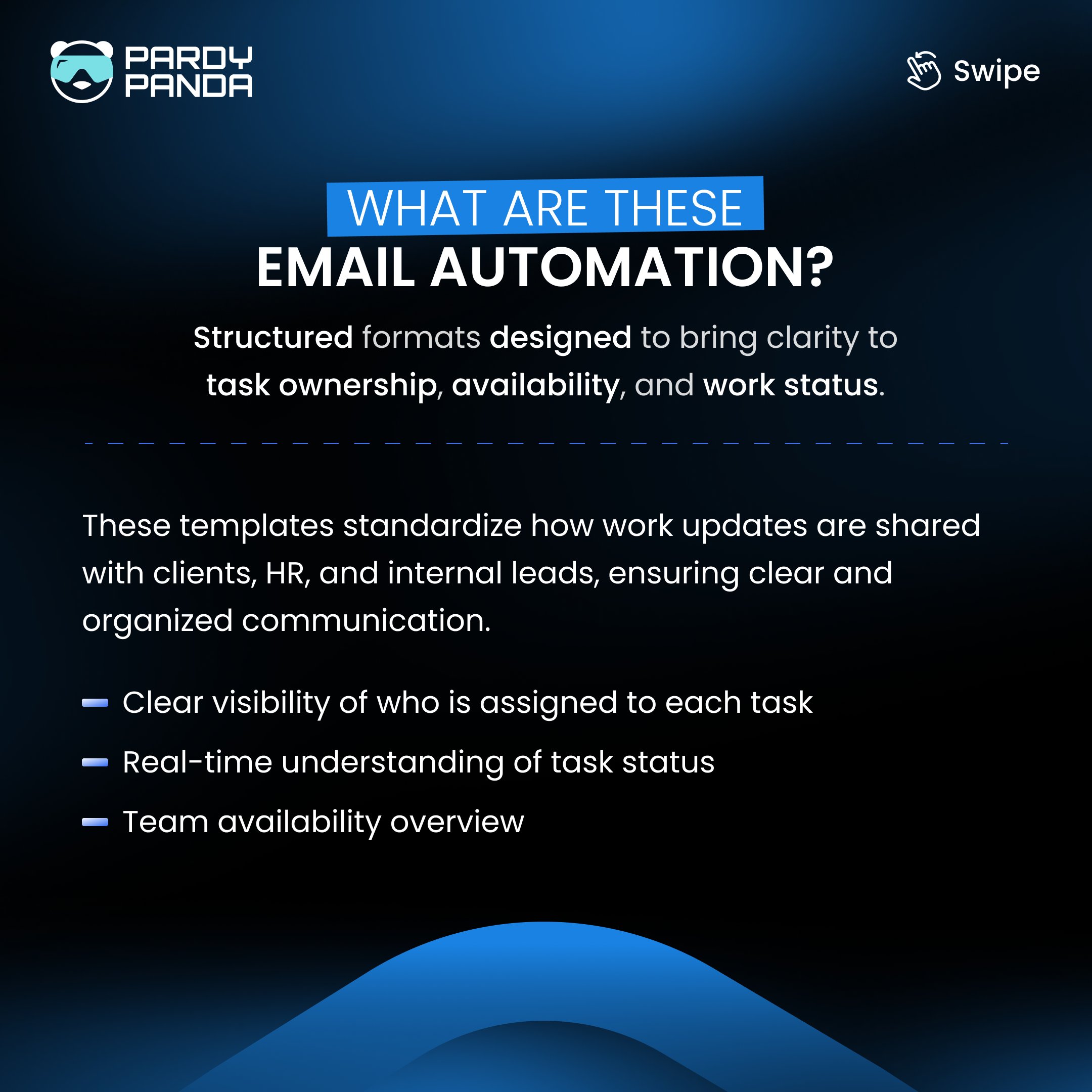 PARDY PANDA

Swipe

WHAT ARE THESE
EMAIL AUTOMATION?

Structured formats designed to bring clarity to task ownership, availability, and work status.

These templates standardize how work updates are shared with clients, HR, and internal leads, ensuring clear and organized communication.

Clear visibility of who is assigned to each task
Real-time understanding of task status
Team availability overview